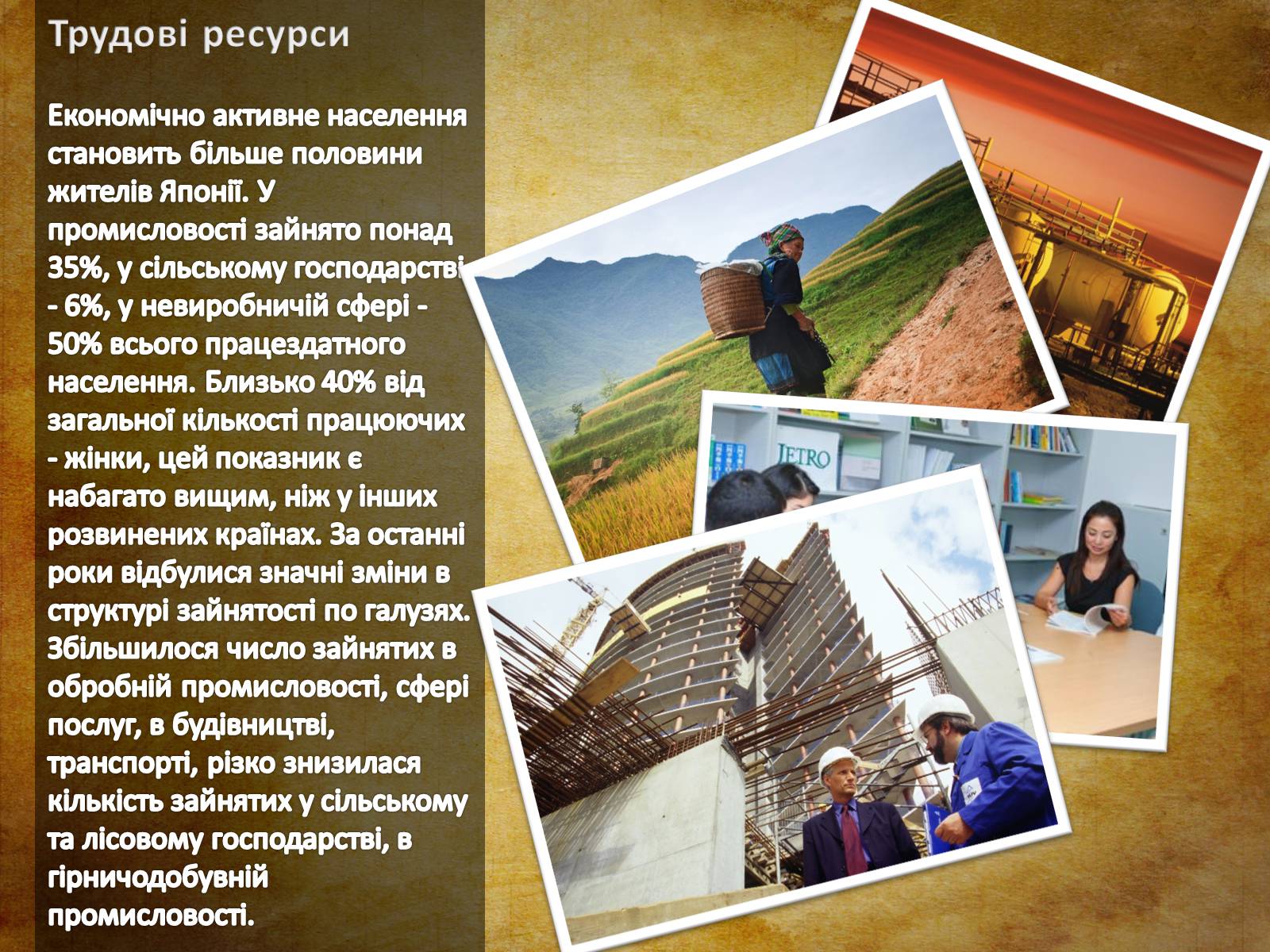 Трудові ресурси

Економічно активне населення становить більше половини жителів Японії. У промисловості зайнято понад 35%, у сільському господарстві - 6%, у невиробничій сфері - 50% всього працездатного населення. Близько 40% від загальної кількості працюючих - жінки, цей показник є набагато вищим, ніж у інших розвинених країнах. За останні роки відбулися значні зміни в структурі зайнятості по галузях. Збільшилося число зайнятих в обробній промисловості, сфері послуг, в будівництві, транспорті, різко знизилася кількість зайнятих у сільському та лісовому господарстві, в гірничодобувній промисловості.

JETRO